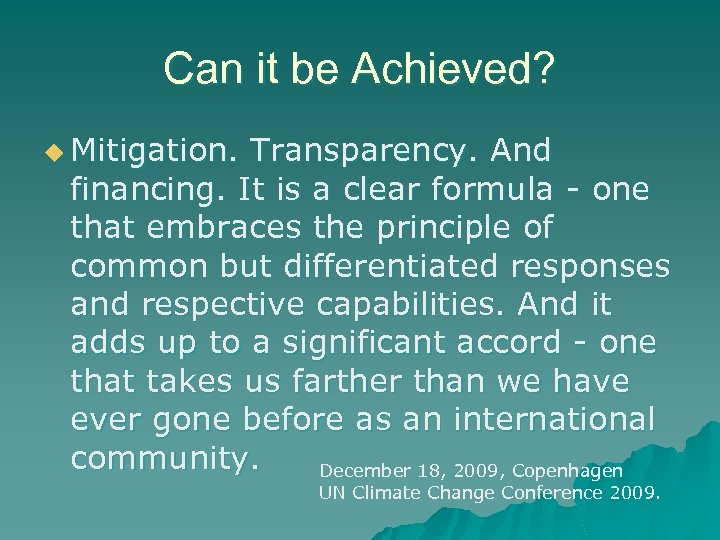 Can it be Achieved?

Mitigation. Transparency. And financing. It is a clear formula - one that embraces the principle of common but differentiated responses and respective capabilities. And it adds up to a significant accord - one that takes us farther than we have ever gone before as an international community.

December 18, 2009, Copenhagen
UN Climate Change Conference 2009.